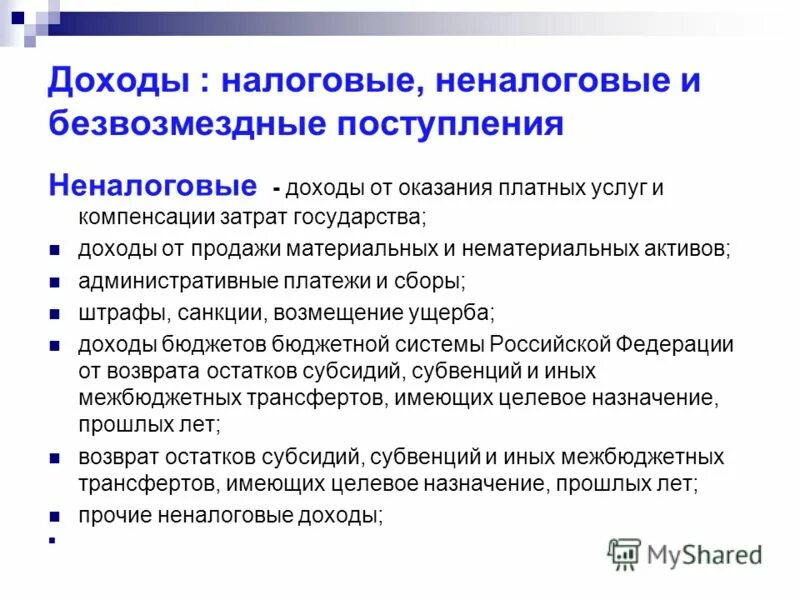 Доходы : налоговые, неналоговые и безвозмездные поступления

Неналоговые - доходы от оказания платных услуг и компенсации затрат государства;

- доходы от продажи материальных и нематериальных активов;
- административные платежи и сборы;
- штрафы, санкции, возмещение ущерба;
- доходы бюджетов бюджетной системы Российской Федерации от возврата остатков субсидий, субвенций и иных межбюджетных трансфертов, имеющих целевое назначение, прошлых лет;
- возврат остатков субсидий, субвенций и иных межбюджетных трансфертов, имеющих целевое назначение, прошлых лет;
- прочие неналоговые доходы;

MyShared